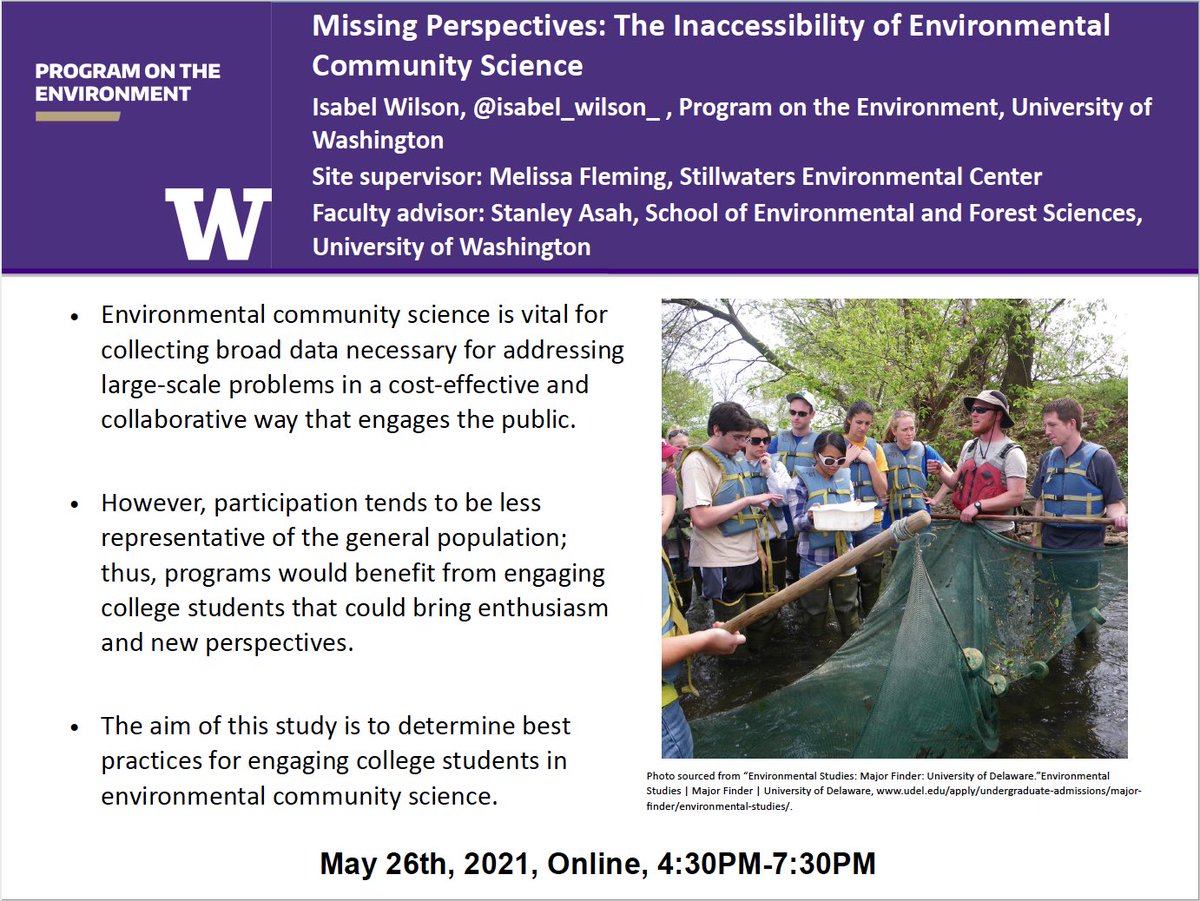 PROGRAM ON THE ENVIRONMENT

W

Missing Perspectives: The Inaccessibility of Environmental Community Science

Isabel Wilson, @isabel_wilson_ , Program on the Environment, University of Washington

Site supervisor: Melissa Fleming, Stillwaters Environmental Center

Faculty advisor: Stanley Asah, School of Environmental and Forest Sciences, University of Washington

• Environmental community science is vital for collecting broad data necessary for addressing large-scale problems in a cost-effective and collaborative way that engages the public.

• However, participation tends to be less representative of the general population; thus, programs would benefit from engaging college students that could bring enthusiasm and new perspectives.

• The aim of this study is to determine best practices for engaging college students in environmental community science.

Photo sourced from "Environmental Studies: Major Finder: University of Delaware."Environmental Studies | Major Finder | University of Delaware, www.udel.edu/apply/undergraduate-admissions/major-finder/environmental-studies/.

May 26th, 2021, Online, 4:30PM-7:30PM